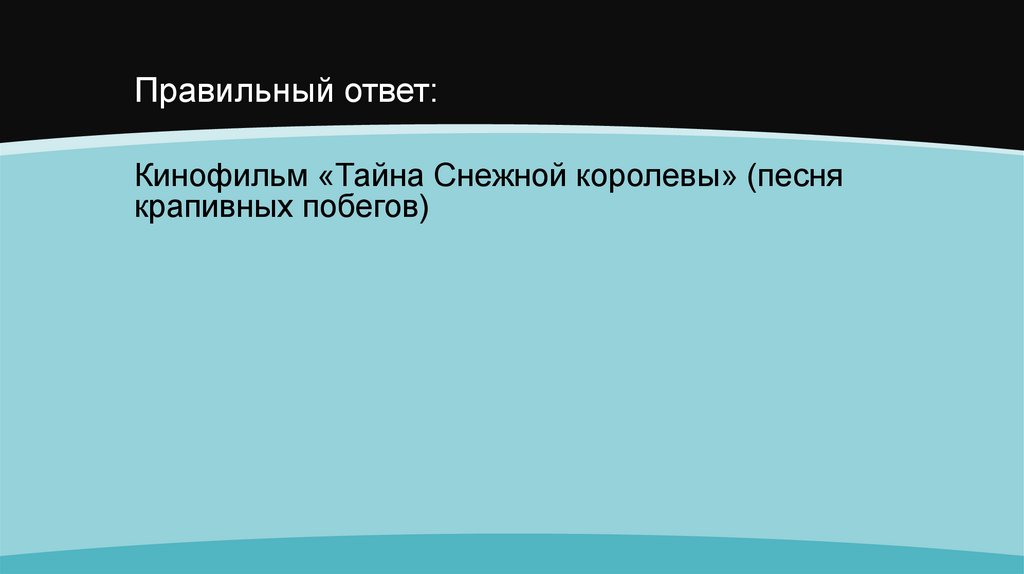 Правильный ответ:

Кинофильм «Тайна Снежной королевы» (песня крапивных побегов)